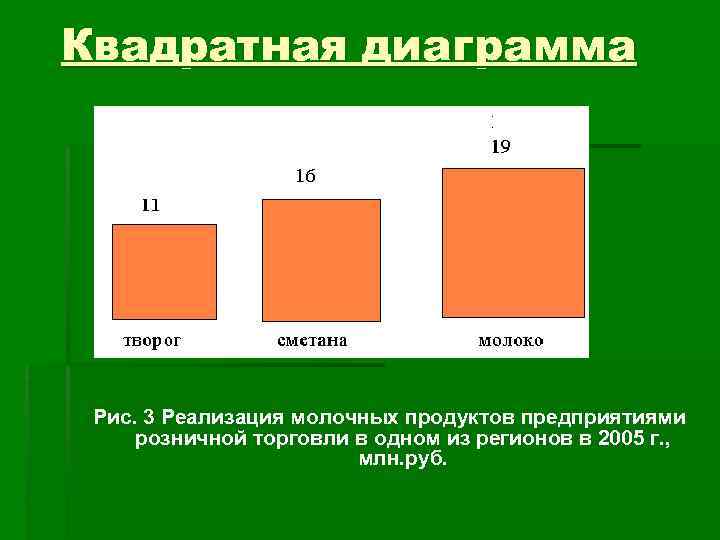 Квадратная диаграмма

11

16

19

творог

сметана

молоко

Рис. 3 Реализация молочных продуктов предприятиями розничной торговли в одном из регионов в 2005 г., млн.руб.